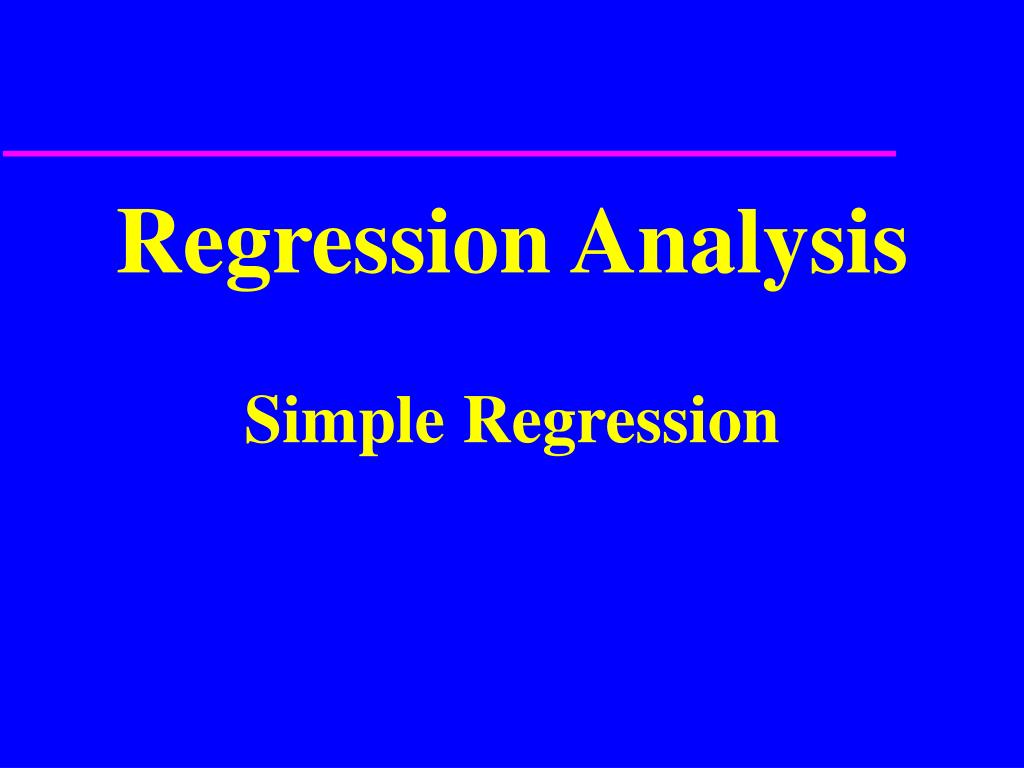 Regression Analysis

Simple Regression